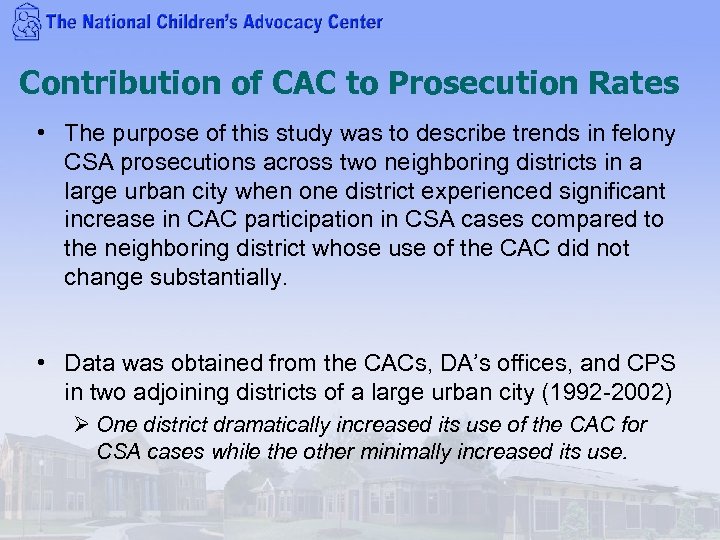 The National Children's Advocacy Center

Contribution of CAC to Prosecution Rates

• The purpose of this study was to describe trends in felony CSA prosecutions across two neighboring districts in a large urban city when one district experienced significant increase in CAC participation in CSA cases compared to the neighboring district whose use of the CAC did not change substantially.

• Data was obtained from the CACs, DA's offices, and CPS in two adjoining districts of a large urban city (1992-2002)
  ➢ One district dramatically increased its use of the CAC for CSA cases while the other minimally increased its use.